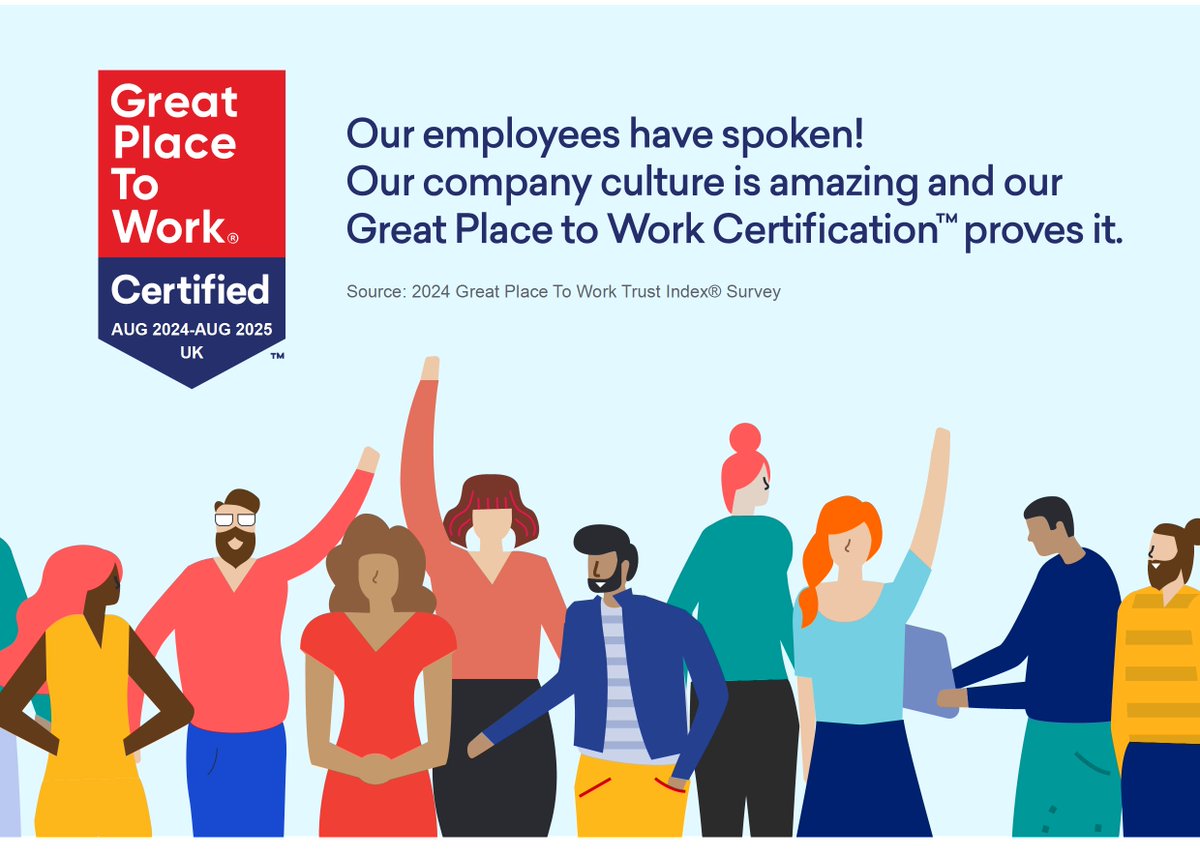 Great Place To Work®

Certified

AUG 2024-AUG 2025

UK

™

Our employees have spoken!
Our company culture is amazing and our Great Place to Work Certification™ proves it.

Source: 2024 Great Place To Work Trust Index® Survey